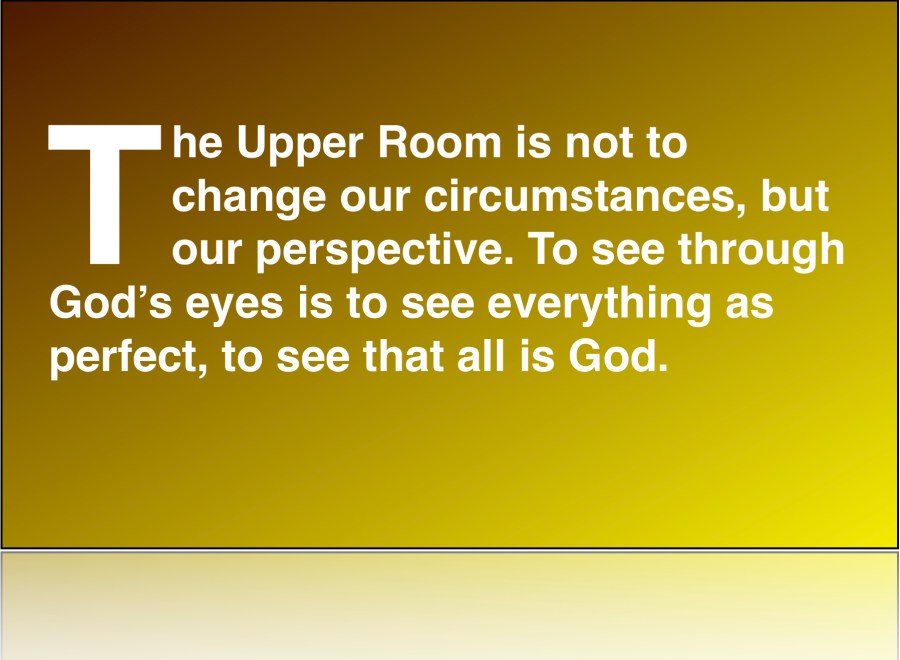 The Upper Room is not to change our circumstances, but our perspective. To see through God’s eyes is to see everything as perfect, to see that all is God.